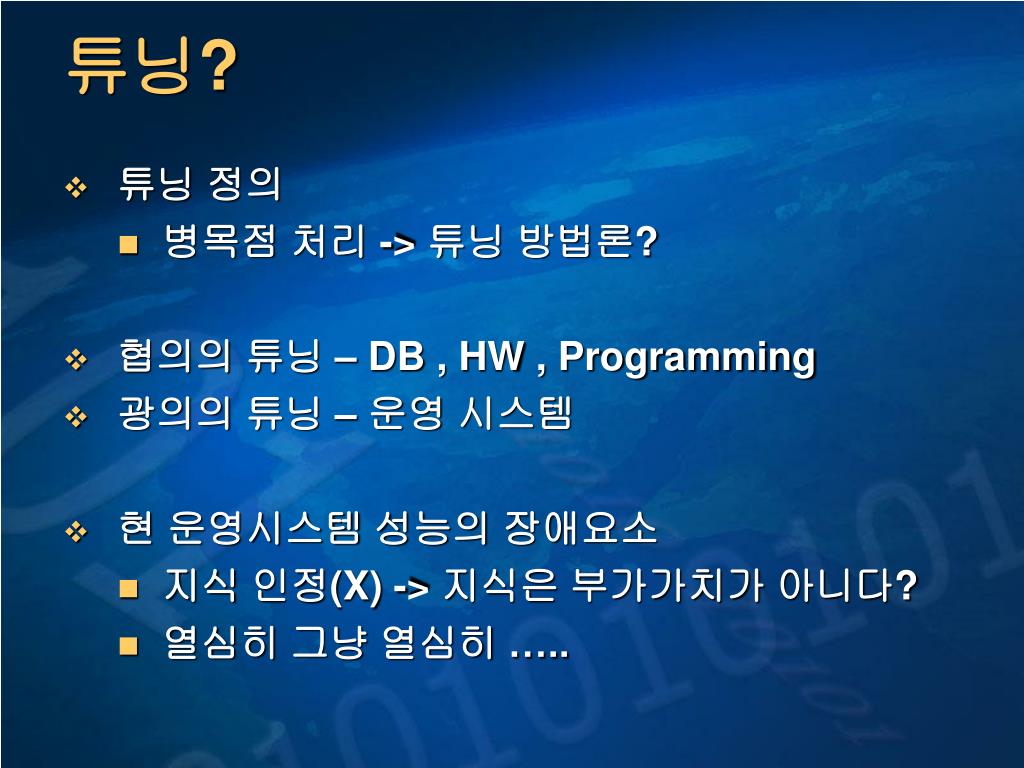 튜닝?

❖ 튜닝 정의
■ 병목점 처리 -> 튜닝 방법론?

❖ 협의의 튜닝 – DB , HW , Programming
❖ 광의의 튜닝 – 운영 시스템

❖ 현 운영시스템 성능의 장애요소
■ 지식 인정(X) -> 지식은 부가가치가 아니다?
■ 열심히 그냥 열심히 …..